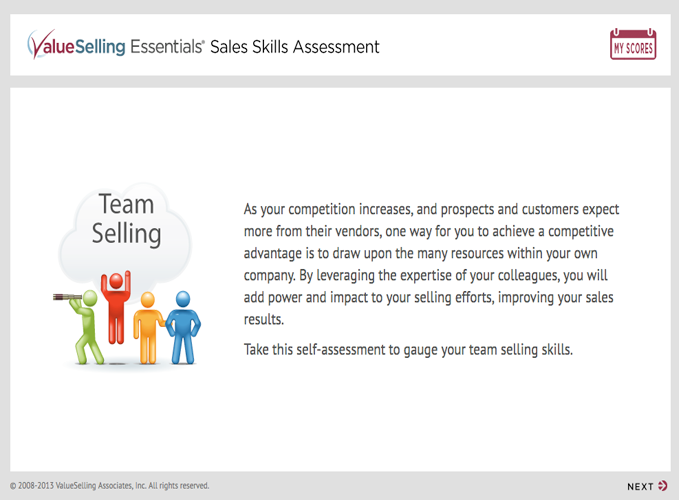 ValueSelling Essentials® Sales Skills Assessment

MY SCORES

Team Selling

As your competition increases, and prospects and customers expect more from their vendors, one way for you to achieve a competitive advantage is to draw upon the many resources within your own company. By leveraging the expertise of your colleagues, you will add power and impact to your selling efforts, improving your sales results.

Take this self-assessment to gauge your team selling skills.

© 2008-2013 ValueSelling Associates, Inc. All rights reserved.

NEXT